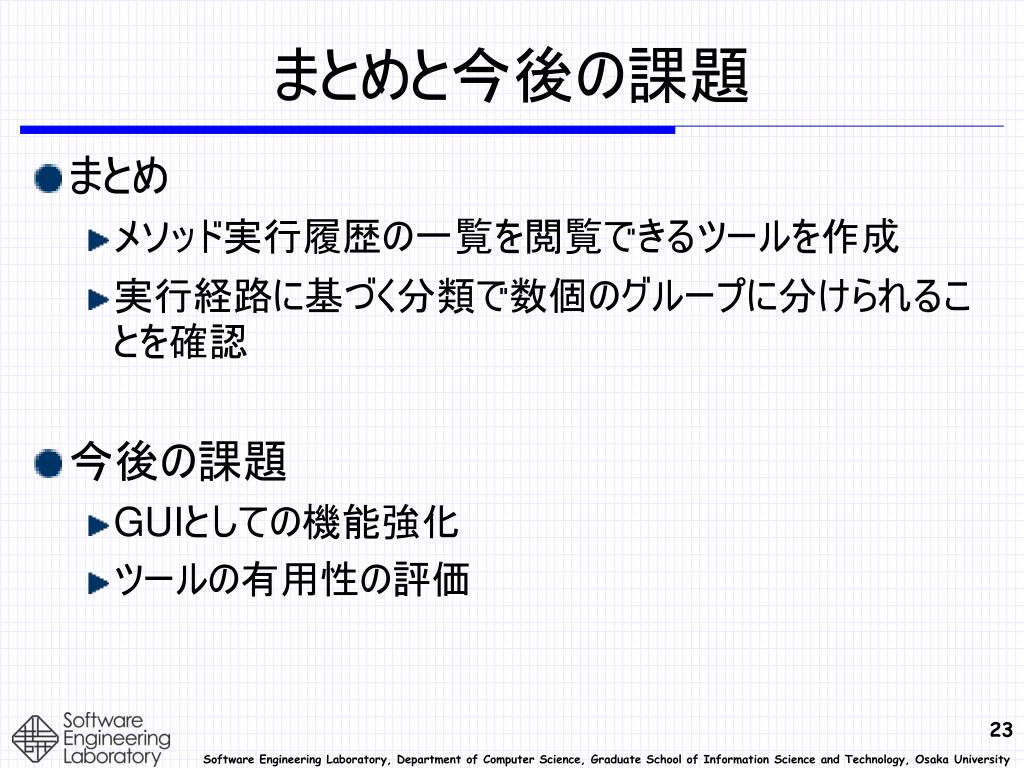 まとめと今後の課題

まとめ

メソッド実行履歴の一覧を閲覧できるツールを作成

実行経路に基づく分類で数個のグループに分けられることを確認

今後の課題

GUIとしての機能強化

ツールの有用性の評価

Software Engineering Laboratory

23

Software Engineering Laboratory, Department of Computer Science, Graduate School of Information Science and Technology, Osaka University